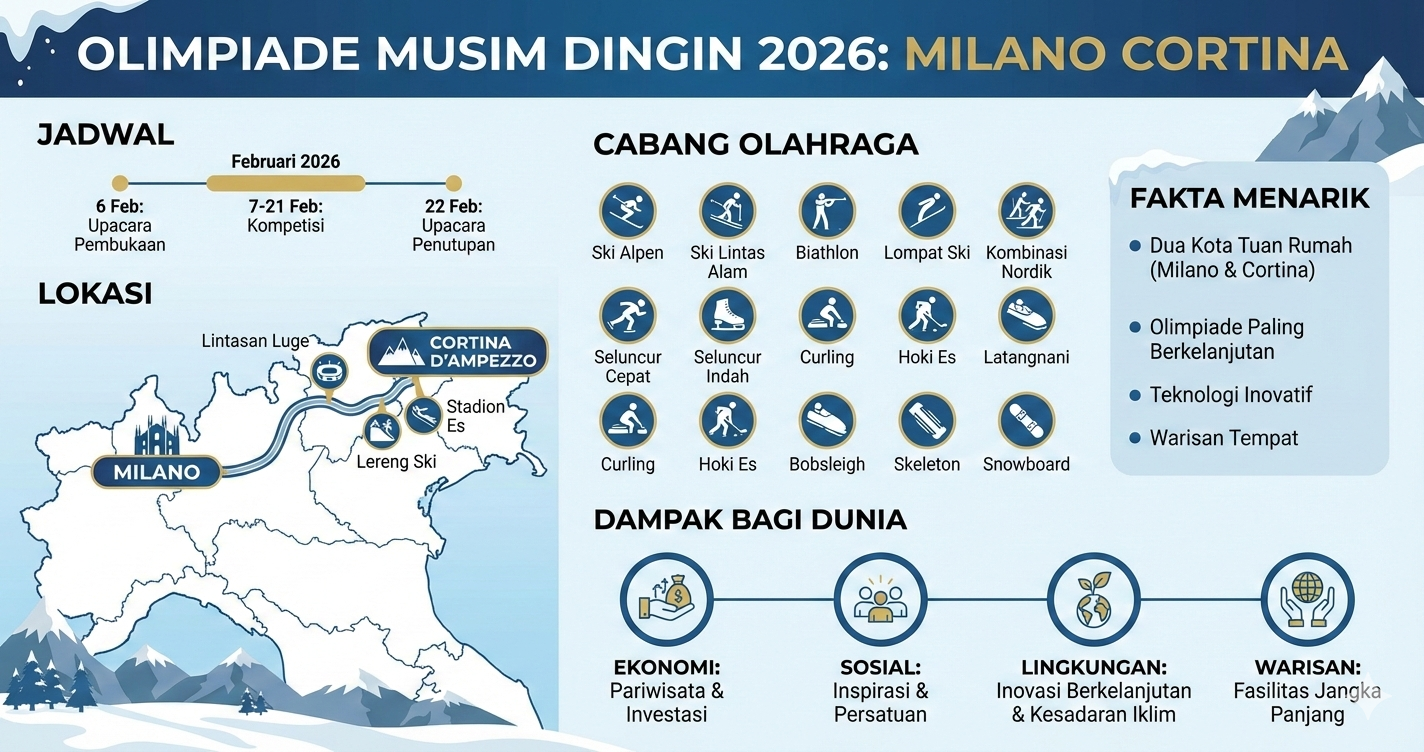 OLIMPIADE MUSIM DINGIN 2026: MILANO CORTINA

JADWAL

Februari 2026

6 Feb: Upacara Pembukaan

7-21 Feb: Kompetisi

22 Feb: Upacara Penutupan

LOKASI

Lintasan Luge

CORTINA D'AMPEZZO

Stadion Es

Lereng Ski

MILANO

CABANG OLAHRAGA

Ski Alpen

Ski Lintas Alam

Biathlon

Lompat Ski

Kombinasi Nordik

Seluncur Cepat

Seluncur Indah

Curling

Hoki Es

Latangnani

Curling

Hoki Es

Bobsleigh

Skeleton

Snowboard

FAKTA MENARIK

Dua Kota Tuan Rumah (Milano & Cortina)

Olimpiade Paling Berkelanjutan

Teknologi Inovatif

Warisan Tempat

DAMPAK BAGI DUNIA

EKONOMI: Pariwisata & Investasi

SOSIAL: Inspirasi & Persatuan

LINGKUNGAN: Inovasi Berkelanjutan & Kesadaran Iklim

WARISAN: Fasilitas Jangka Panjang